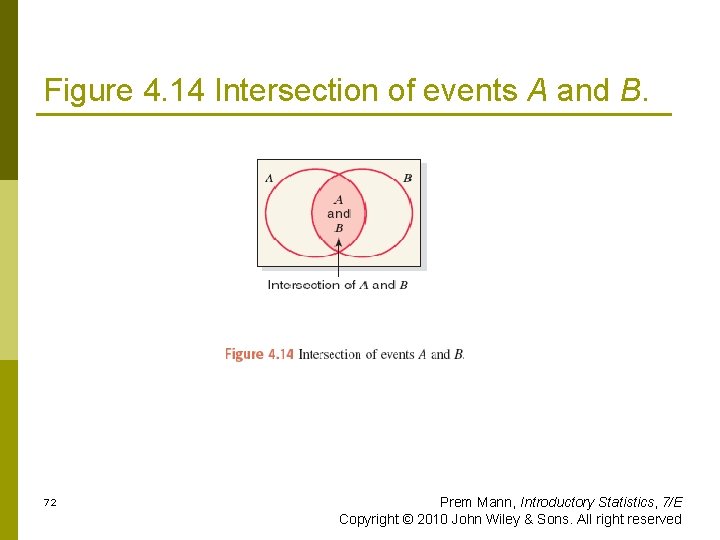 Figure 4.14 Intersection of events A and B.

A

B

A and B

Intersection of A and B

Figure 4.14 Intersection of events A and B.

72

Prem Mann, Introductory Statistics, 7/E
Copyright © 2010 John Wiley & Sons. All right reserved